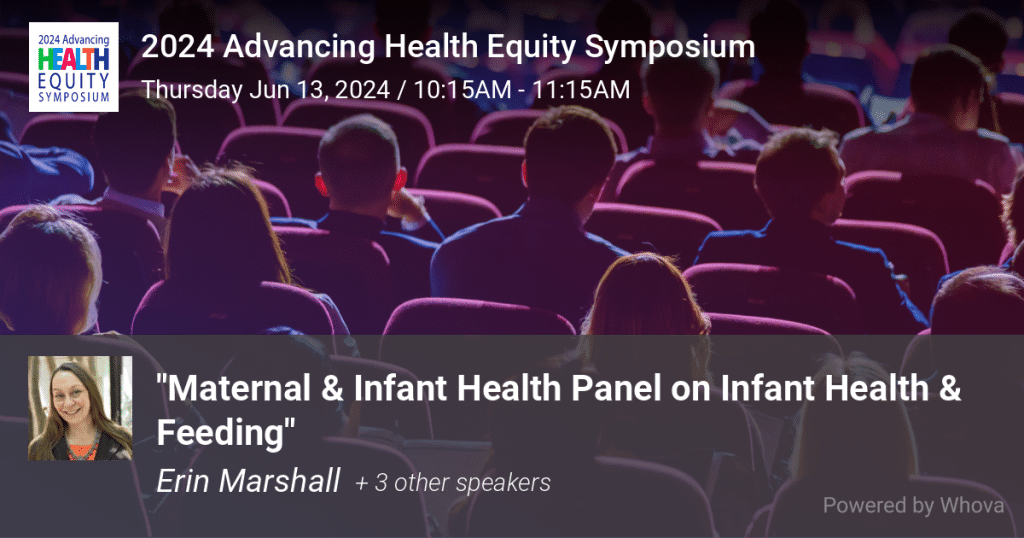 2024 Advancing
HEALTH
EQUITY
SYMPOSIUM

2024 Advancing Health Equity Symposium
Thursday Jun 13, 2024 / 10:15AM - 11:15AM

"Maternal & Infant Health Panel on Infant Health & Feeding"

Erin Marshall + 3 other speakers

Powered by Whova